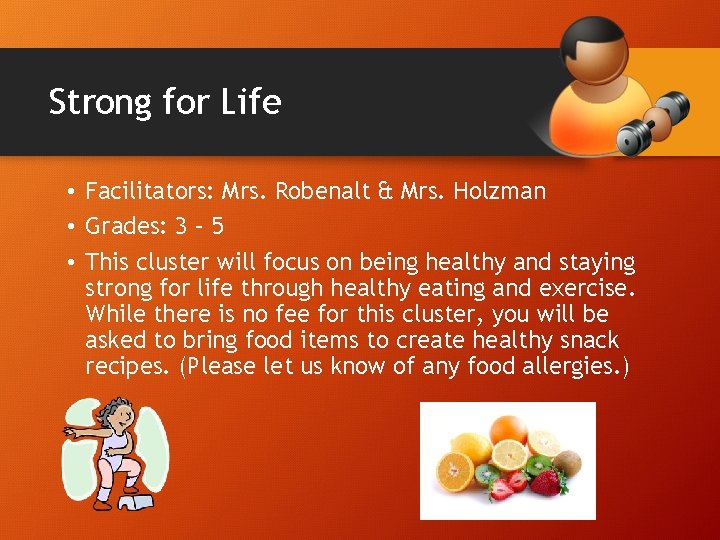 Strong for Life

• Facilitators: Mrs. Robenalt & Mrs. Holzman

• Grades: 3 – 5

• This cluster will focus on being healthy and staying strong for life through healthy eating and exercise. While there is no fee for this cluster, you will be asked to bring food items to create healthy snack recipes. (Please let us know of any food allergies.)